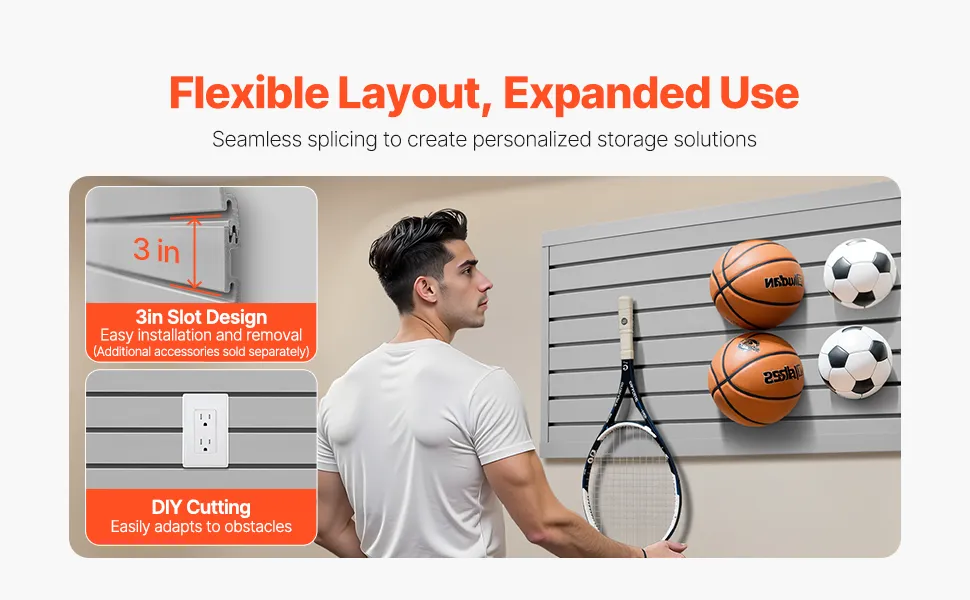 Flexible Layout, Expanded Use

Seamless splicing to create personalized storage solutions

3 in

3in Slot Design
Easy installation and removal
(Additional accessories sold separately)

DIY Cutting
Easily adapts to obstacles